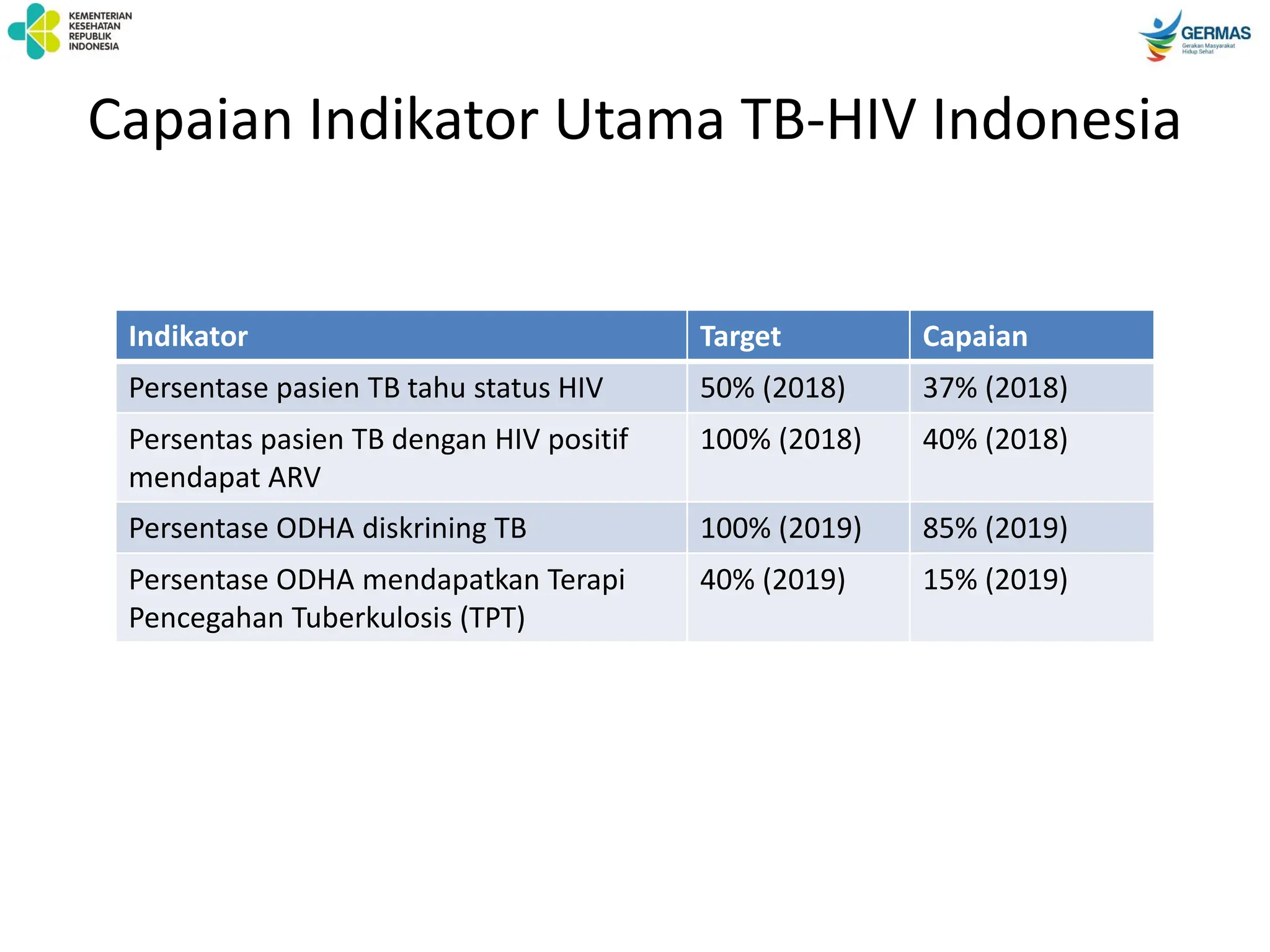 KEMENTERIAN KESEHATAN REPUBLIK INDONESIA

GERMAS
Gerakan Masyarakat Hidup Sehat

Capaian Indikator Utama TB-HIV Indonesia

| Indikator | Target | Capaian |
|---|---|---|
| Persentase pasien TB tahu status HIV | 50% (2018) | 37% (2018) |
| Persentas pasien TB dengan HIV positif mendapat ARV | 100% (2018) | 40% (2018) |
| Persentase ODHA diskrining TB | 100% (2019) | 85% (2019) |
| Persentase ODHA mendapatkan Terapi Pencegahan Tuberkulosis (TPT) | 40% (2019) | 15% (2019) |